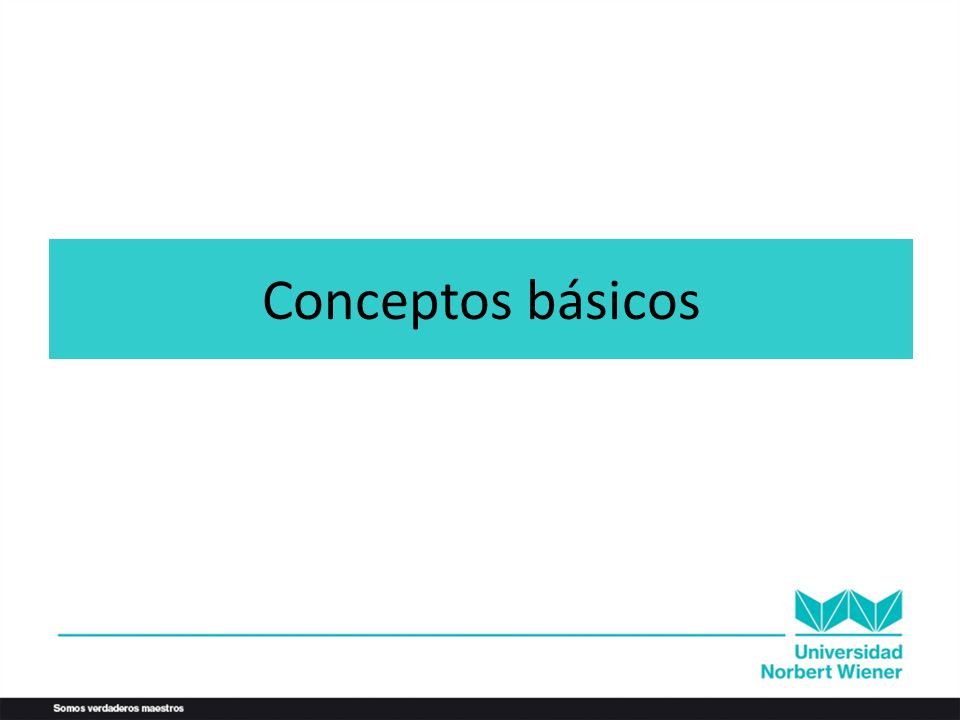 Conceptos básicos

Universidad
Norbert Wiener

Somos verdaderos maestros